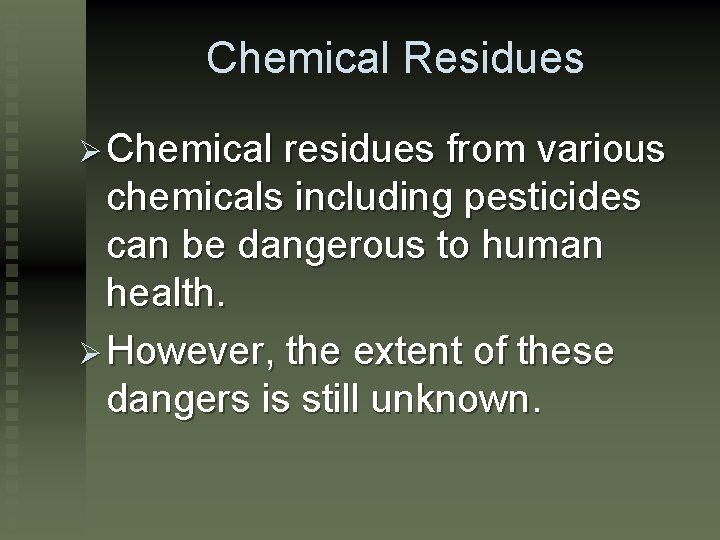 Chemical Residues

➢ Chemical residues from various chemicals including pesticides can be dangerous to human health.

➢ However, the extent of these dangers is still unknown.